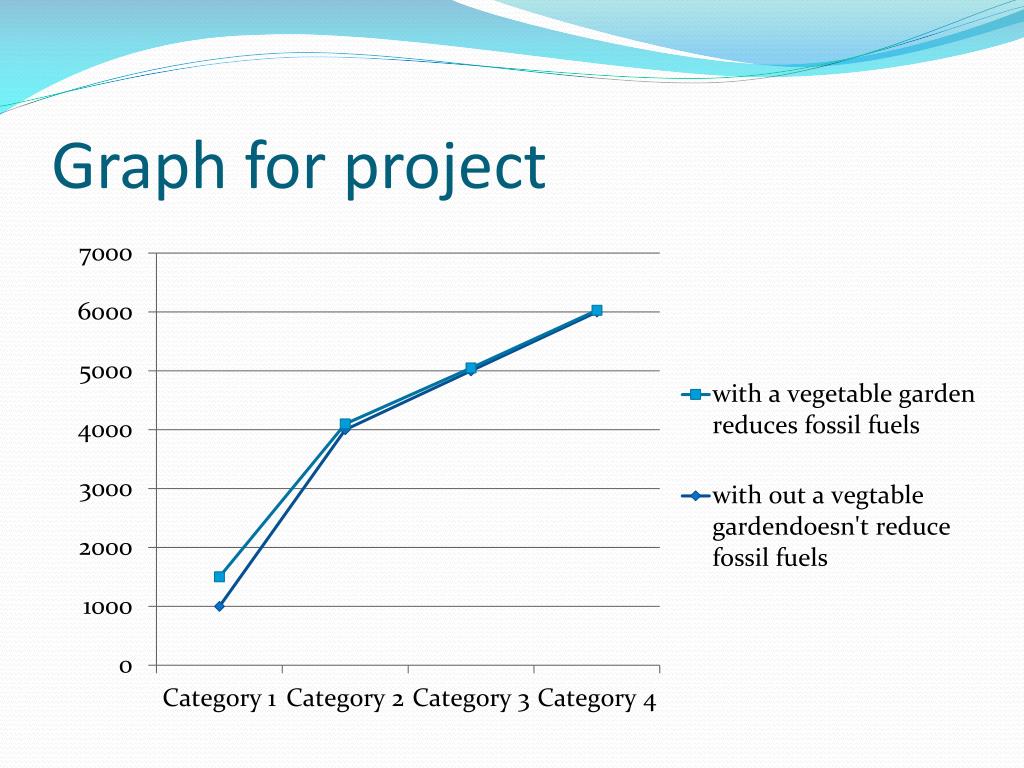 Graph for project

7000
6000
5000
4000
3000
2000
1000
0

Category 1 Category 2 Category 3 Category 4

with a vegetable garden reduces fossil fuels

with out a vegtable gardendoesn't reduce fossil fuels